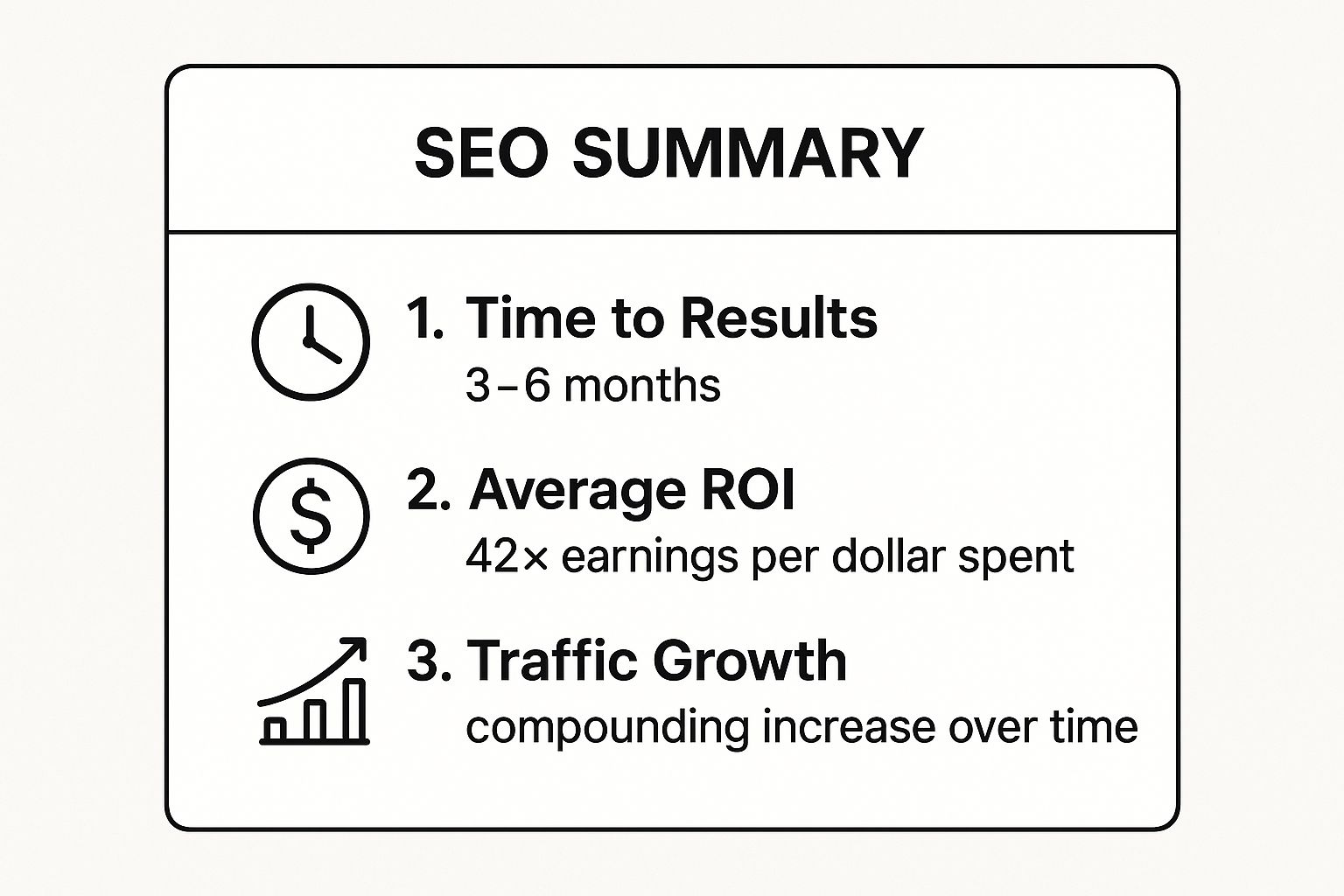 SEO SUMMARY

1. Time to Results
3–6 months

2. Average ROI
42× earnings per dollar spent

3. Traffic Growth
compounding increase over time